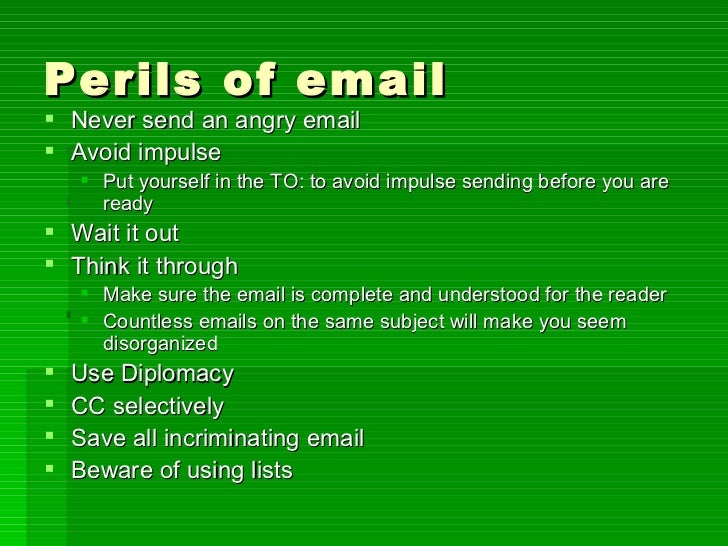 Perils of email

- Never send an angry email
- Avoid impulse
  - Put yourself in the TO: to avoid impulse sending before you are ready
- Wait it out
- Think it through
  - Make sure the email is complete and understood for the reader
  - Countless emails on the same subject will make you seem disorganized
- Use Diplomacy
- CC selectively
- Save all incriminating email
- Beware of using lists